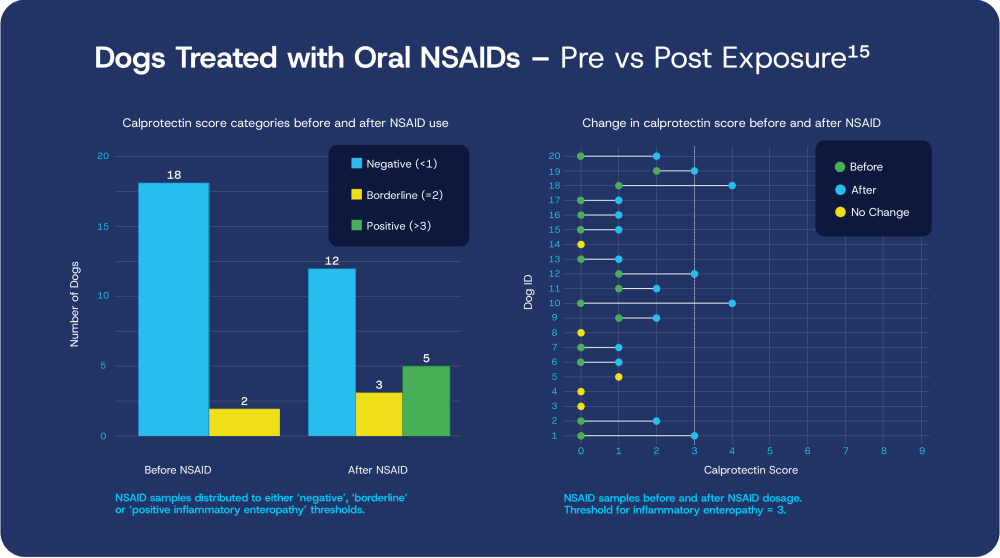 Dogs Treated with Oral NSAIDs – Pre vs Post Exposure$^{15}$

Calprotectin score categories before and after NSAID use

Negative (<1)
Borderline (=2)
Positive (>3)

Number of Dogs

20
15
10
5
0

18
2
12
3
5

Before NSAID
After NSAID

NSAID samples distributed to either 'negative', 'borderline' or 'positive inflammatory enteropathy' thresholds.

Change in calprotectin score before and after NSAID

Before
After
No Change

Dog ID

20
19
18
17
16
15
14
13
12
11
10
9
8
7
6
5
4
3
2
1

0 1 2 3 4 5 6 7 8 9

Calprotectin Score

NSAID samples before and after NSAID dosage. Threshold for inflammatory enteropathy = 3.